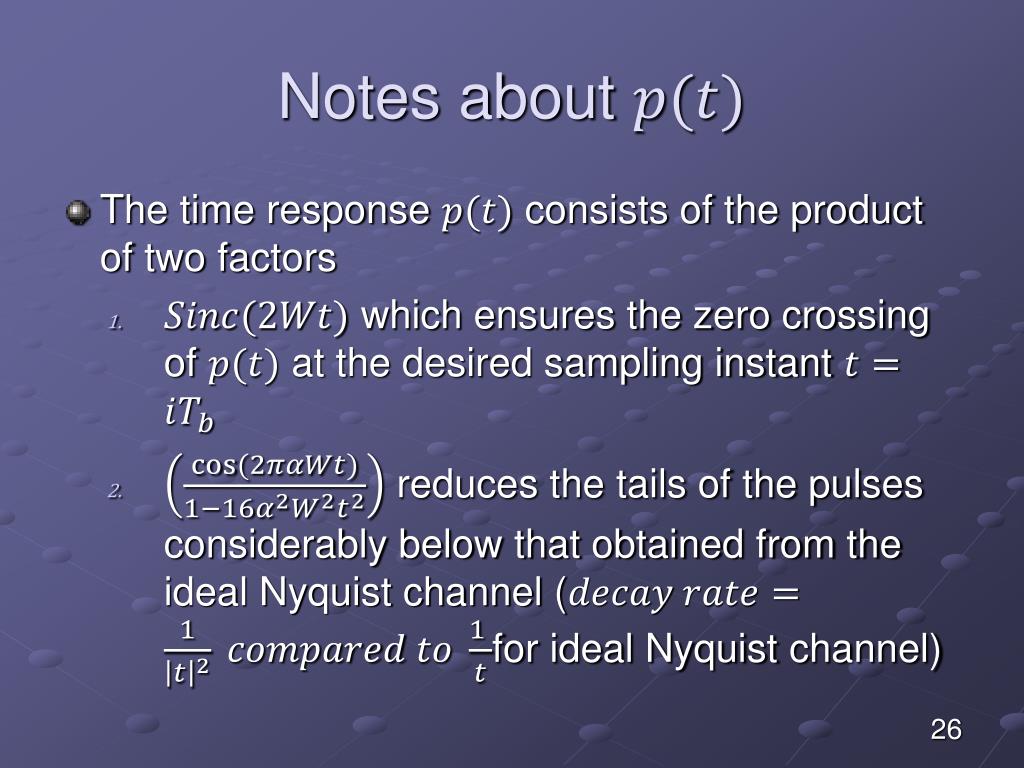 Notes about $p(t)$

The time response $p(t)$ consists of the product of two factors

1. $Sinc(2Wt)$ which ensures the zero crossing of $p(t)$ at the desired sampling instant $t = iT_b$

2. $\left(\frac{\cos(2\pi\alpha Wt)}{1-16\alpha^2W^2t^2}\right)$ reduces the tails of the pulses considerably below that obtained from the ideal Nyquist channel ($decay\ rate = \frac{1}{|t|^2}\ compared\ to\ \frac{1}{t}$for ideal Nyquist channel)

26